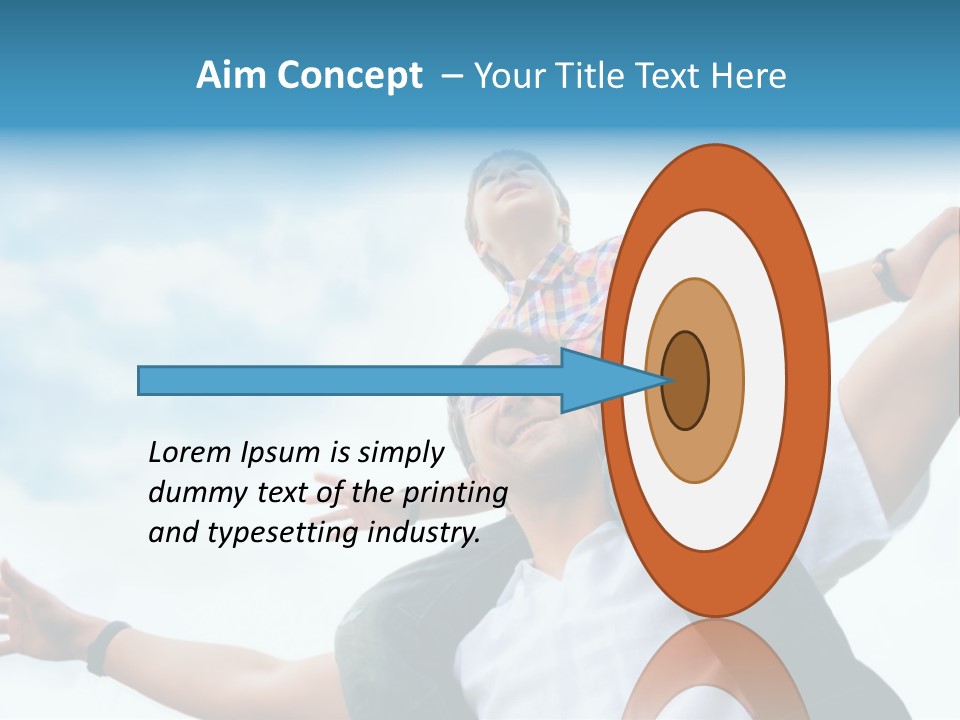 Aim Concept – Your Title Text Here

Lorem Ipsum is simply dummy text of the printing and typesetting industry.